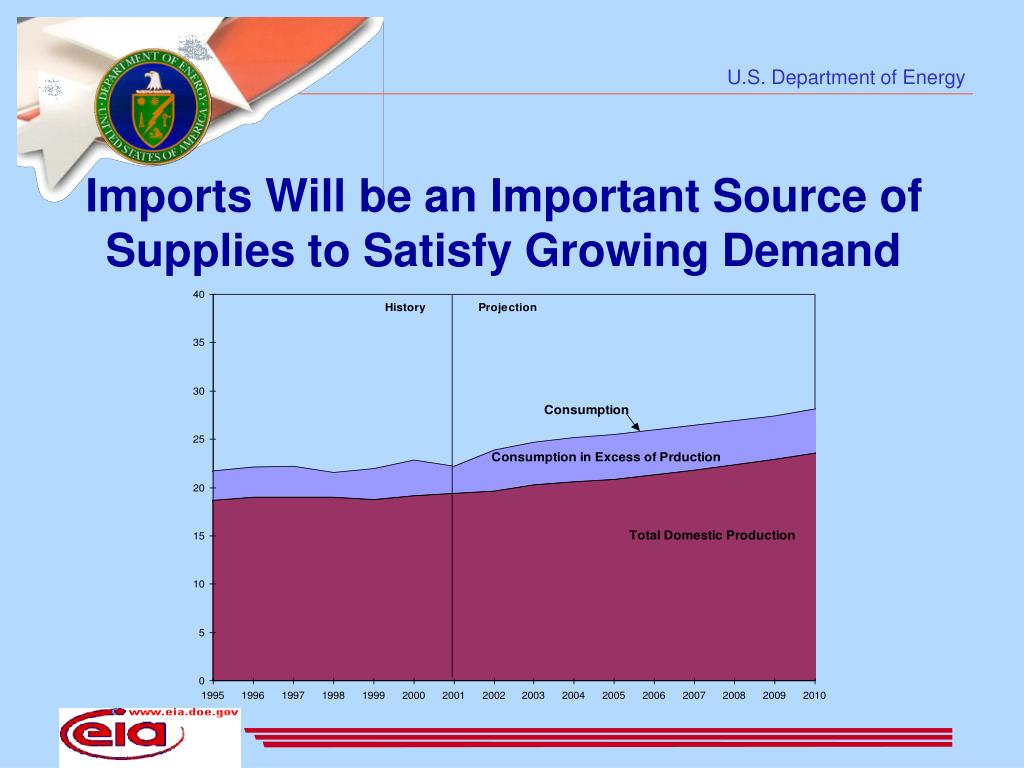 DEPARTMENT OF ENERGY UNITED STATES OF AMERICA

U.S. Department of Energy

Imports Will be an Important Source of Supplies to Satisfy Growing Demand

40
35
30
25
20
15
10
5
0

History

Projection

Consumption

Consumption in Excess of Prduction

Total Domestic Production

1995 1996 1997 1998 1999 2000 2001 2002 2003 2004 2005 2006 2007 2008 2009 2010

www.eia.doe.gov

eia